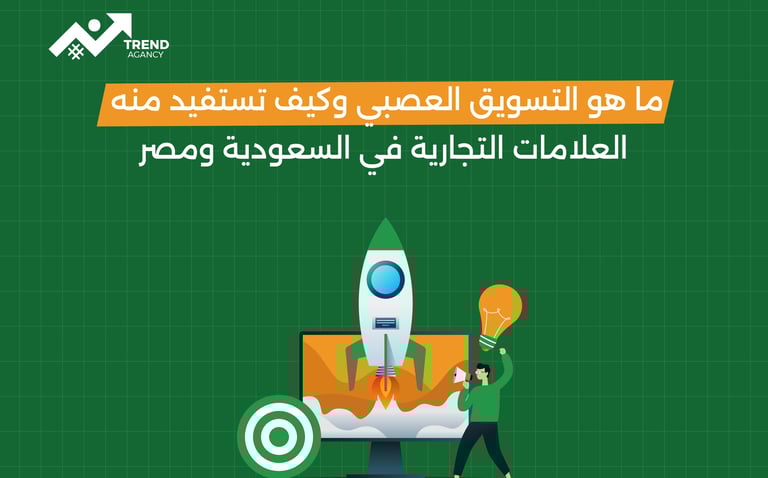 TREND
AGANCY

ما هو التسويق العصبي وكيف تستفيد منه
العلامات التجارية في السعودية ومصر